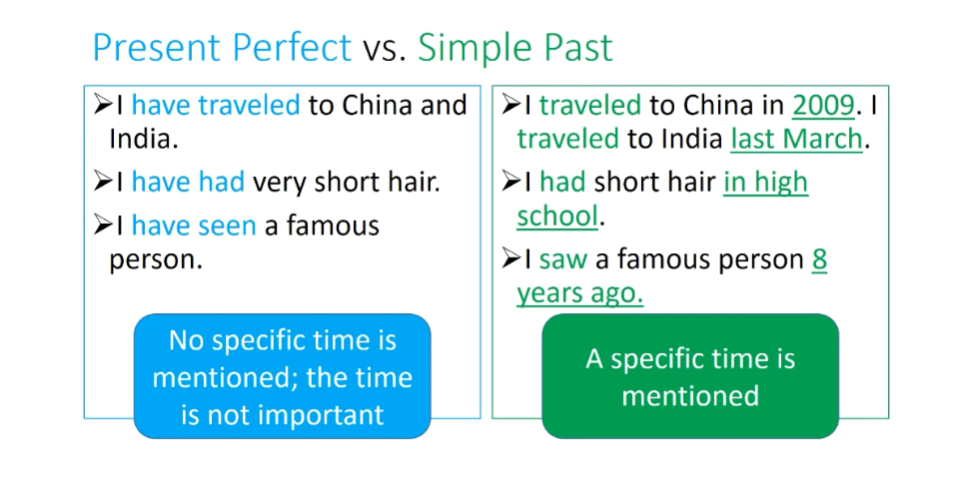 Present Perfect vs. Simple Past

➢I have traveled to China and India.

➢I have had very short hair.

➢I have seen a famous person.

No specific time is mentioned; the time is not important

➢I traveled to China in 2009. I traveled to India last March.

➢I had short hair in high school.

➢I saw a famous person 8 years ago.

A specific time is mentioned